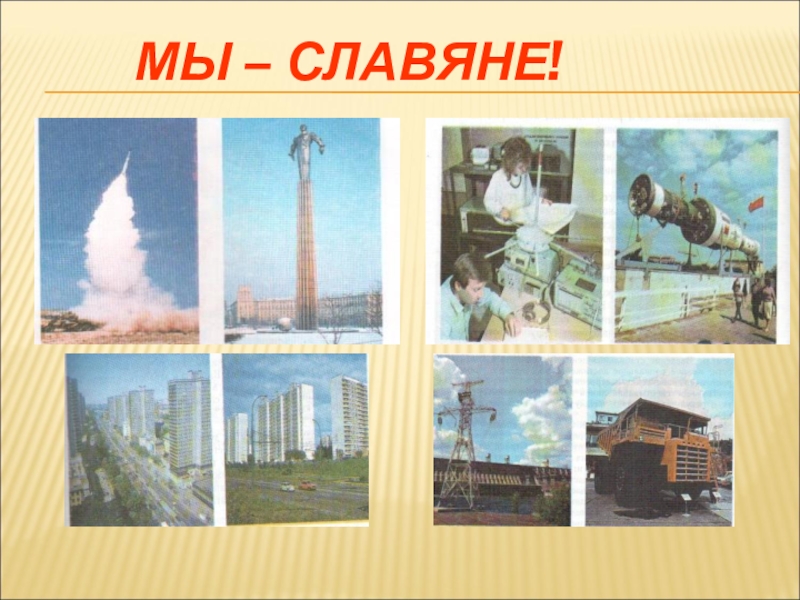 МЫ – СЛАВЯНЕ!